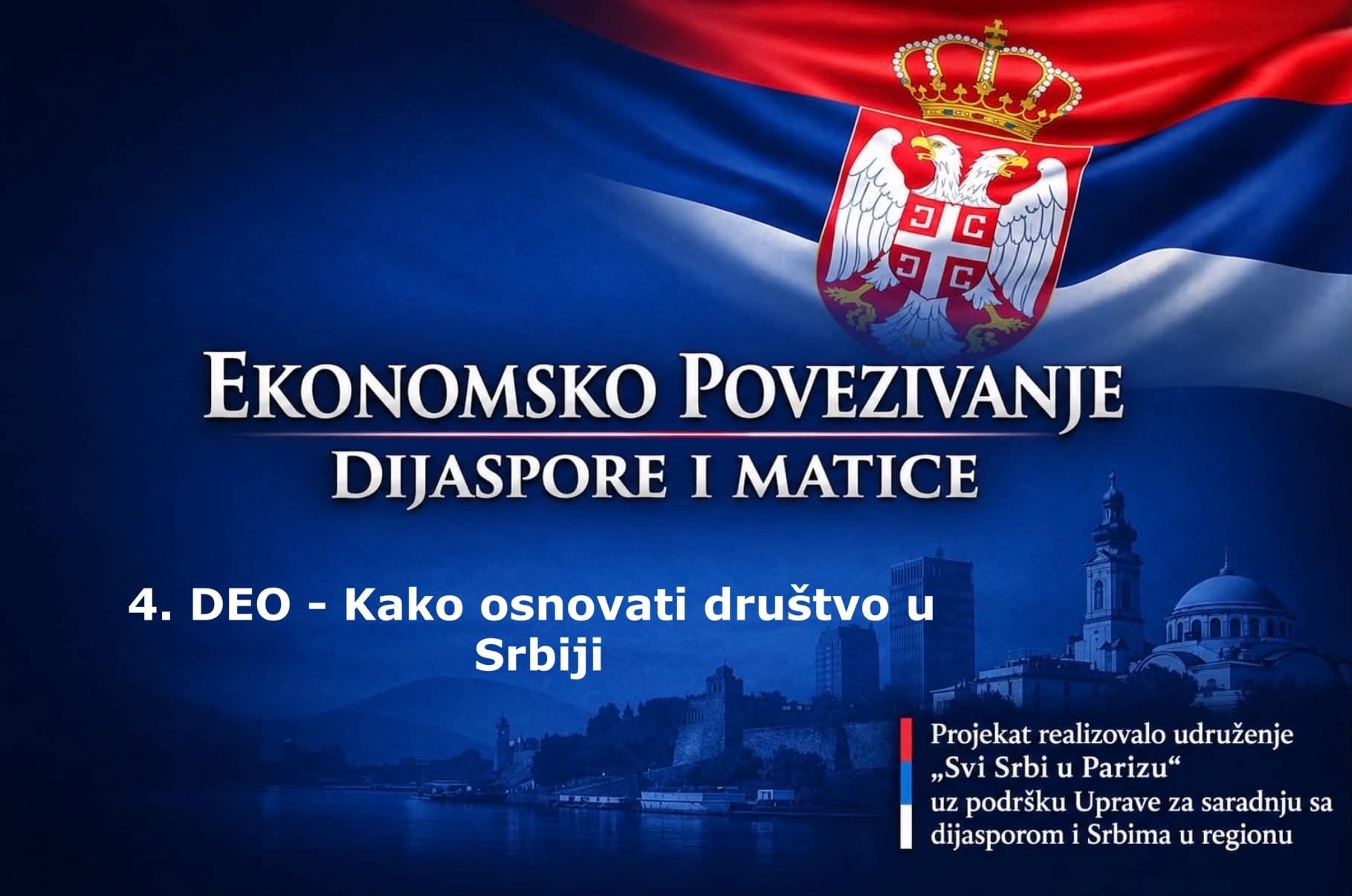 EKONOMSKO POVEZIVANJE
DIJASPORE I MATICE

4. DEO - Kako osnovati društvo u Srbiji

Projekat realizovalo udruženje „Svi Srbi u Parizu“ uz podršku Uprave za saradnju sa dijasporom i Srbima u regionu